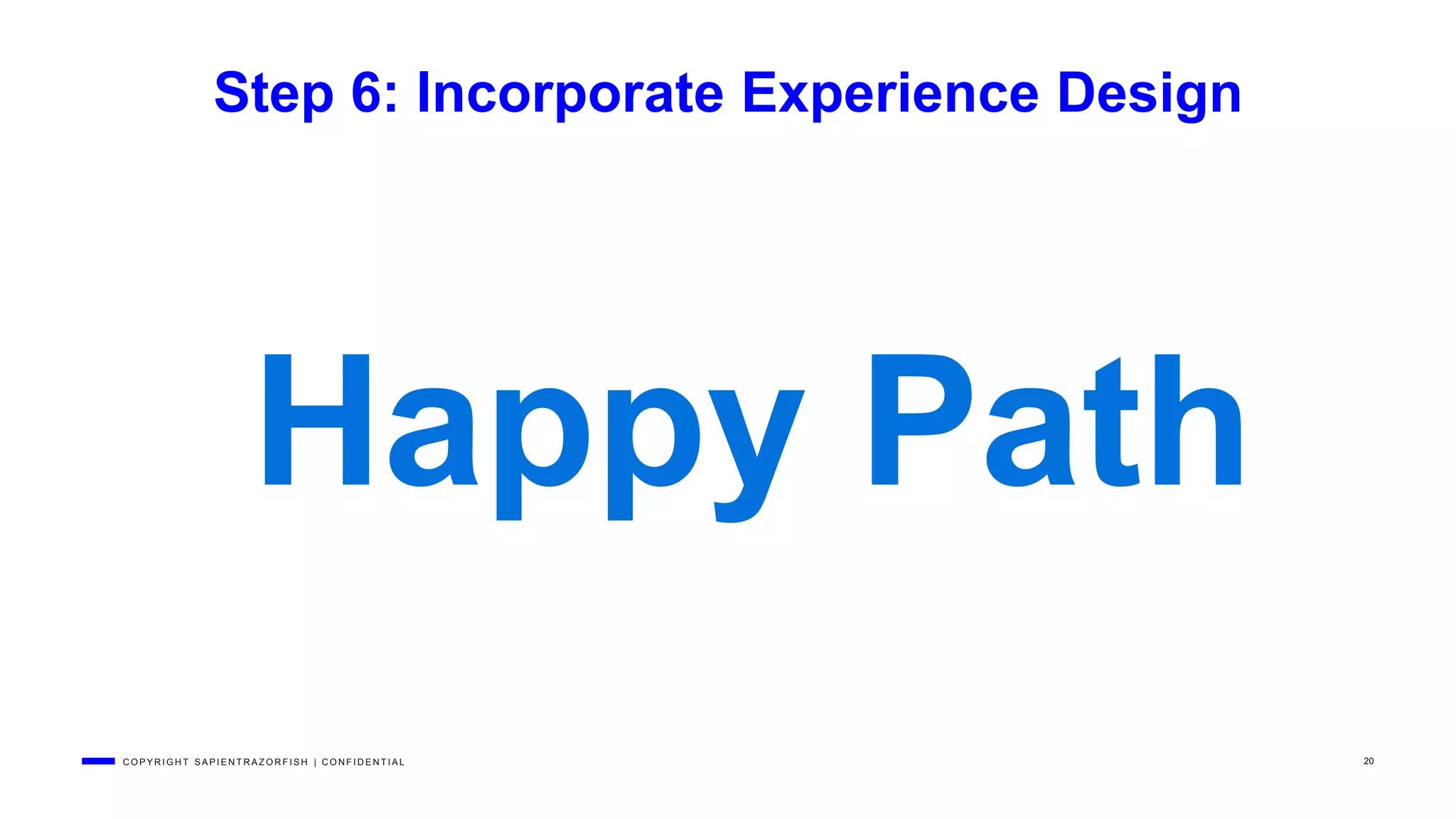 Step 6: Incorporate Experience Design

Happy Path

COPYRIGHT SAPIENTRAZORFISH | CONFIDENTIAL

20